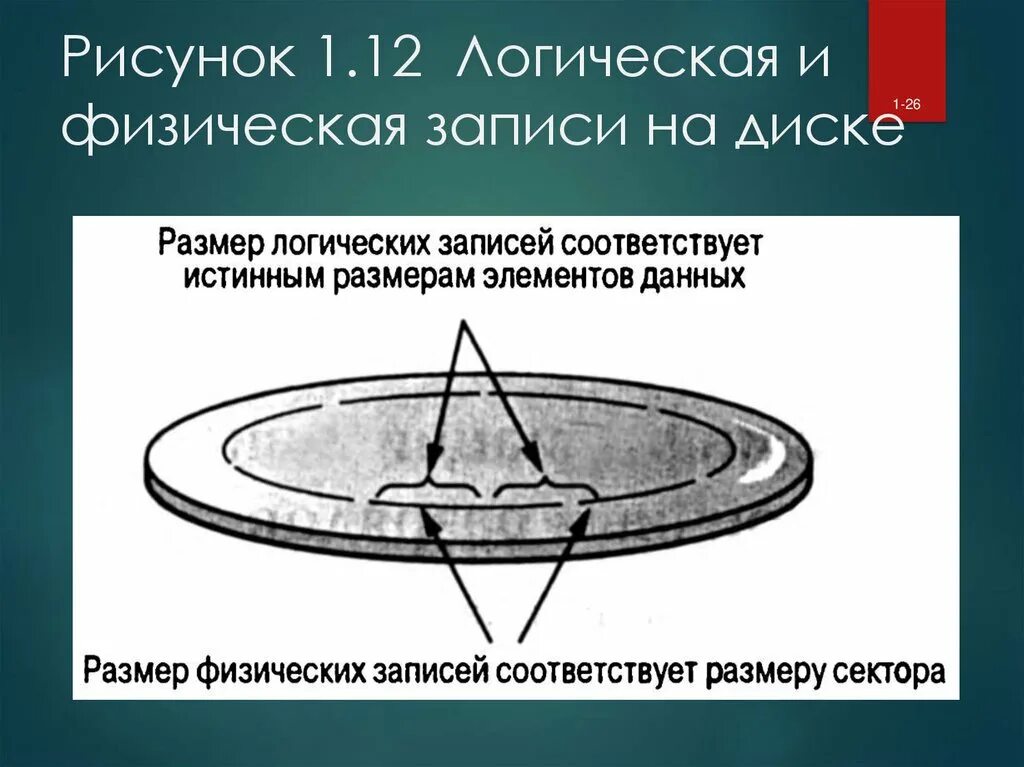 Рисунок 1.12 Логическая и физическая записи на диске

1-26

Размер логических записей соответствует истинным размерам элементов данных

Размер физических записей соответствует размеру сектора